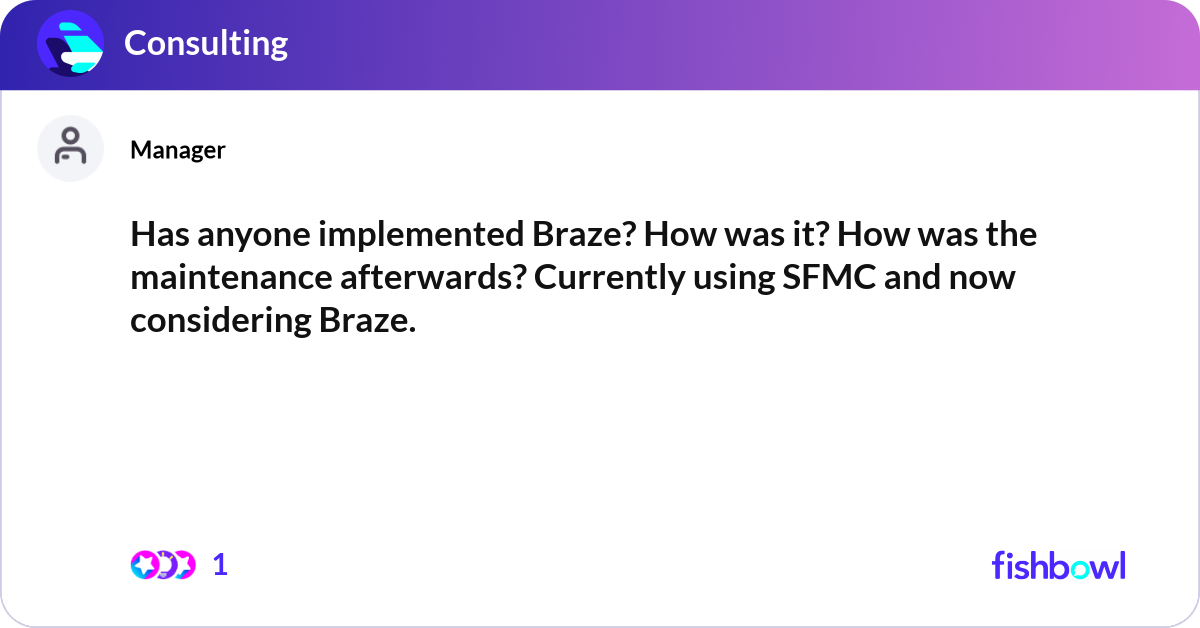 Consulting

Manager

Has anyone implemented Braze? How was it? How was the maintenance afterwards? Currently using SFMC and now considering Braze.

1

fishbowl